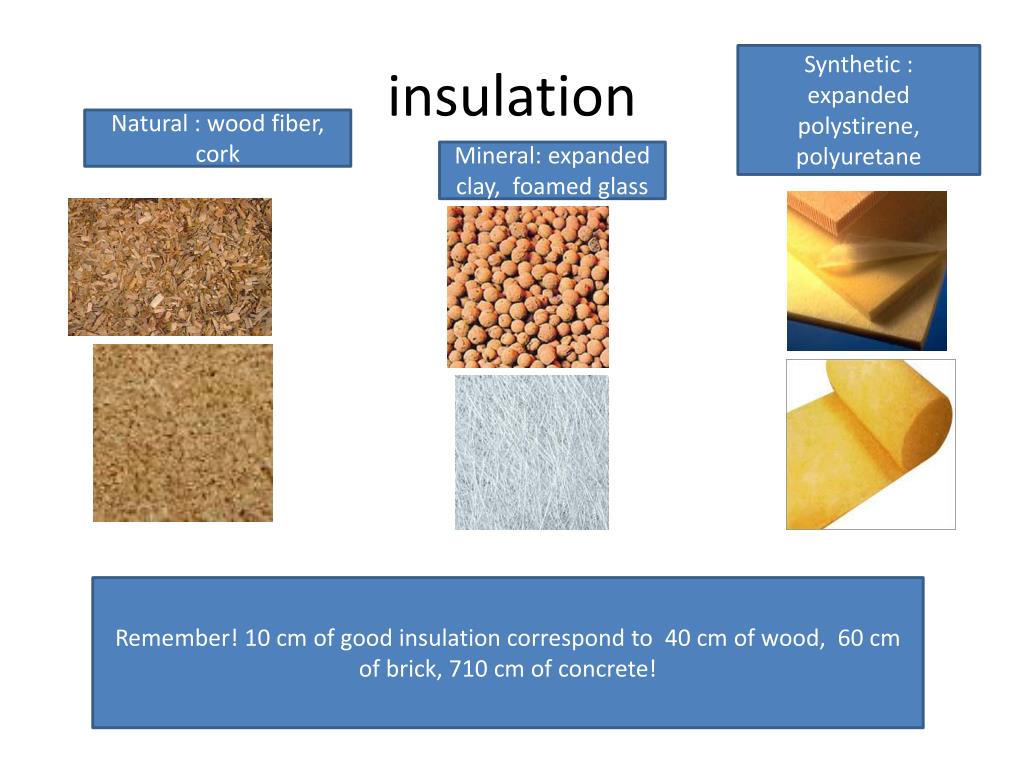 insulation

Natural : wood fiber, cork

Mineral: expanded clay, foamed glass

Synthetic : expanded polystirene, polyuretane

Remember! 10 cm of good insulation correspond to 40 cm of wood, 60 cm of brick, 710 cm of concrete!